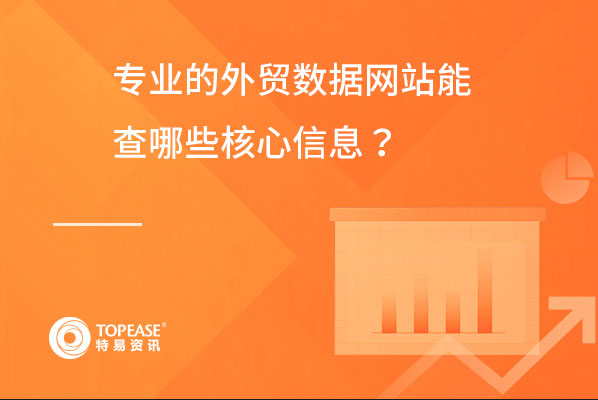 专业的外贸数据网站能查哪些核心信息？

TOPEASE®
特易资讯